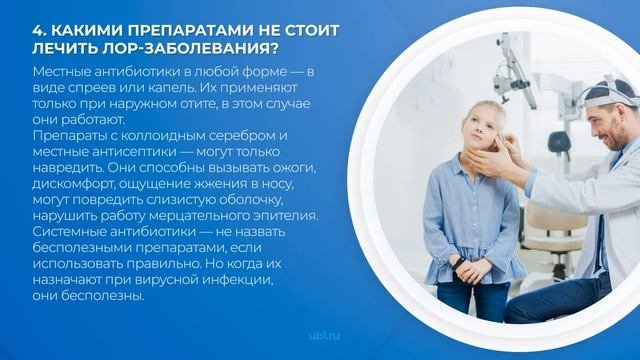 4. КАКИМИ ПРЕПАРАТАМИ НЕ СТОИТ ЛЕЧИТЬ ЛОР-ЗАБОЛЕВАНИЯ?

Местные антибиотики в любой форме — в виде спреев или капель. Их применяют только при наружном отите, в этом случае они работают.
Препараты с коллоидным серебром и местные антисептики — могут только навредить. Они способны вызывать ожоги, дискомфорт, ощущение жжения в носу, могут повредить слизистую оболочку, нарушить работу мерцательного эпителия.
Системные антибиотики — не назвать бесполезными препаратами, если использовать правильно. Но когда их назначают при вирусной инфекции, они бесполезны.

ubl.ru